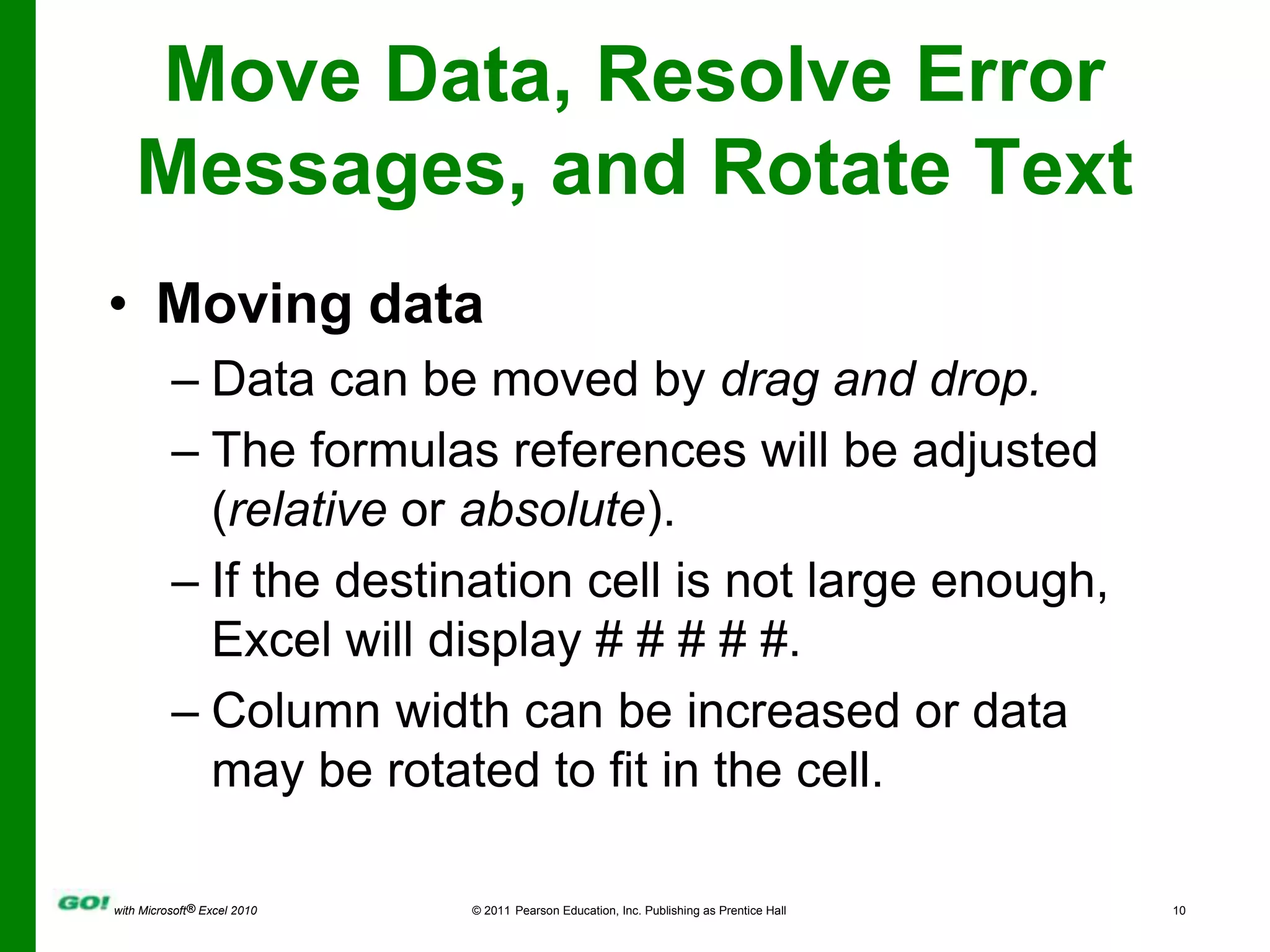 Move Data, Resolve Error Messages, and Rotate Text

• Moving data
– Data can be moved by drag and drop.
– The formulas references will be adjusted (relative or absolute).
– If the destination cell is not large enough, Excel will display # # # # #.
– Column width can be increased or data may be rotated to fit in the cell.

GO! with Microsoft® Excel 2010 © 2011 Pearson Education, Inc. Publishing as Prentice Hall 10